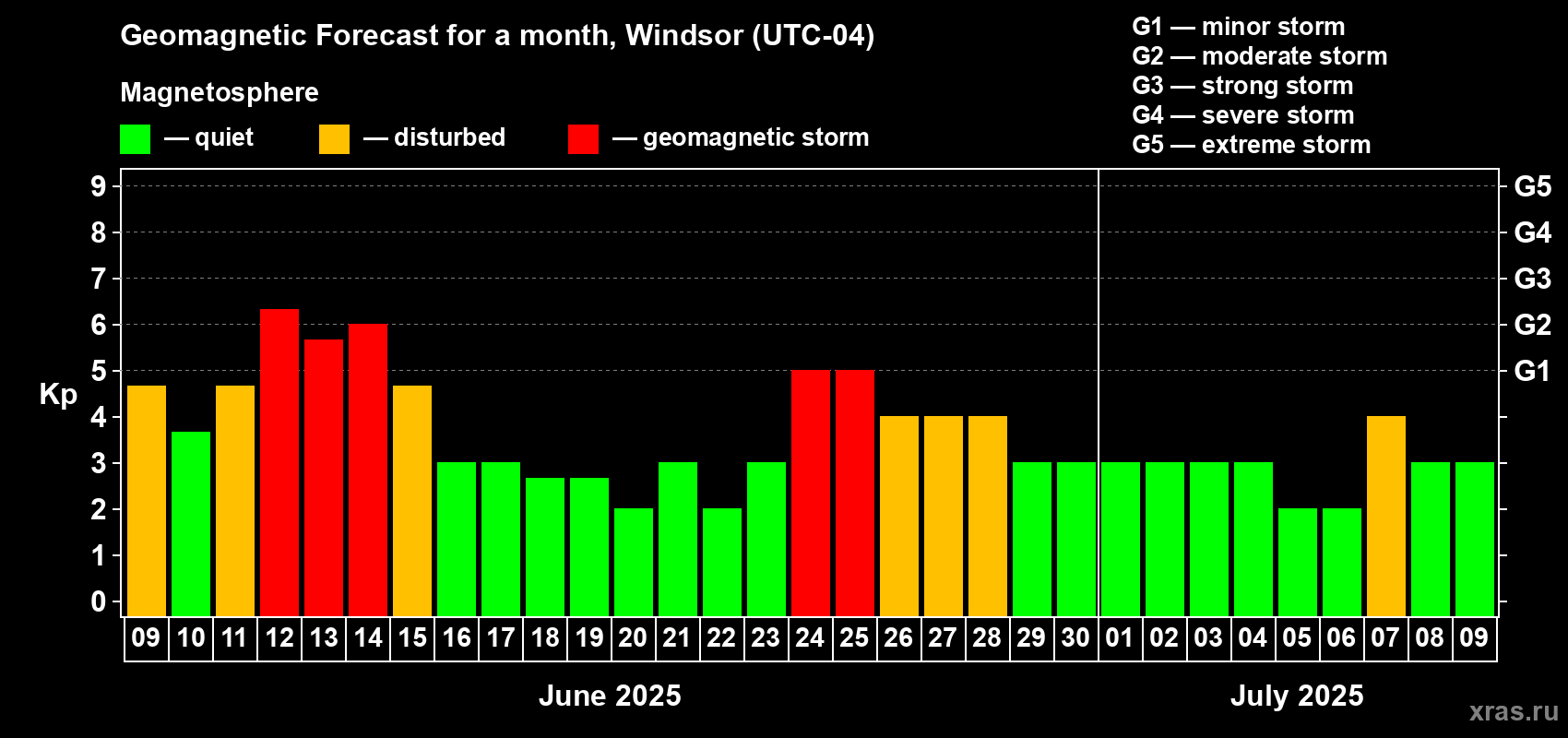 Geomagnetic Forecast for a month, Windsor (UTC-04)

Magnetosphere

— quiet — disturbed — geomagnetic storm

G1 — minor storm
G2 — moderate storm
G3 — strong storm
G4 — severe storm
G5 — extreme storm

Kp

9 8 7 6 5 4 3 2 1 0

G5 G4 G3 G2 G1

09 10 11 12 13 14 15 16 17 18 19 20 21 22 23 24 25 26 27 28 29 30 01 02 03 04 05 06 07 08 09

June 2025

July 2025

xras.ru